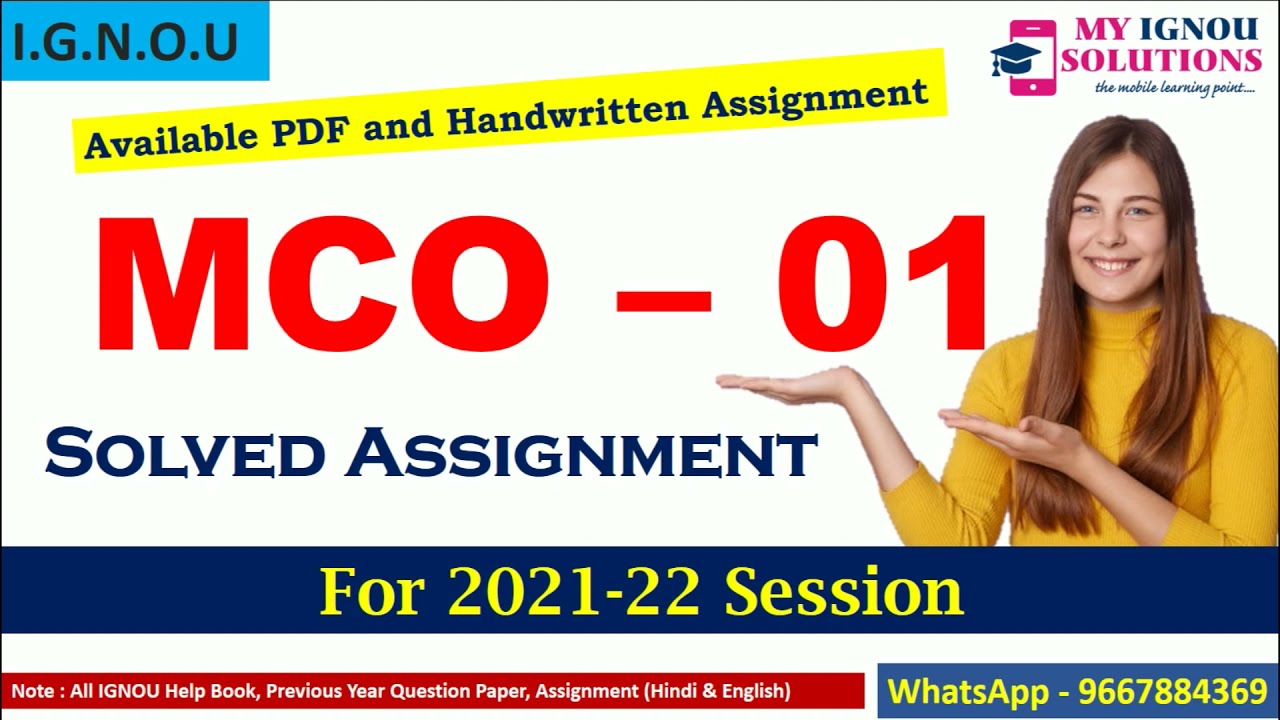 I.G.N.O.U

MY IGNOU SOLUTIONS
the mobile learning point....

Available PDF and Handwritten Assignment

MCO – 01

SOLVED ASSIGNMENT

For 2021-22 Session

Note : All IGNOU Help Book, Previous Year Question Paper, Assignment (Hindi & English)

WhatsApp - 9667884369